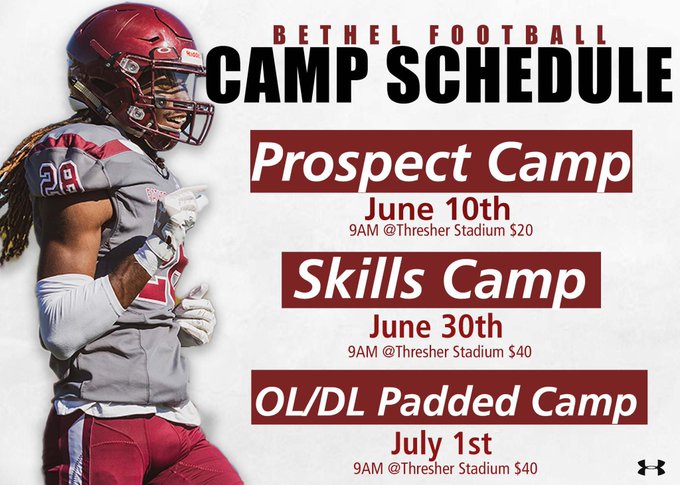 BETHEL FOOTBALL
CAMP SCHEDULE

Prospect Camp
June 10th
9AM @Thresher Stadium $20

Skills Camp
June 30th
9AM @Thresher Stadium $40

OL/DL Padded Camp
July 1st
9AM @Thresher Stadium $40

28